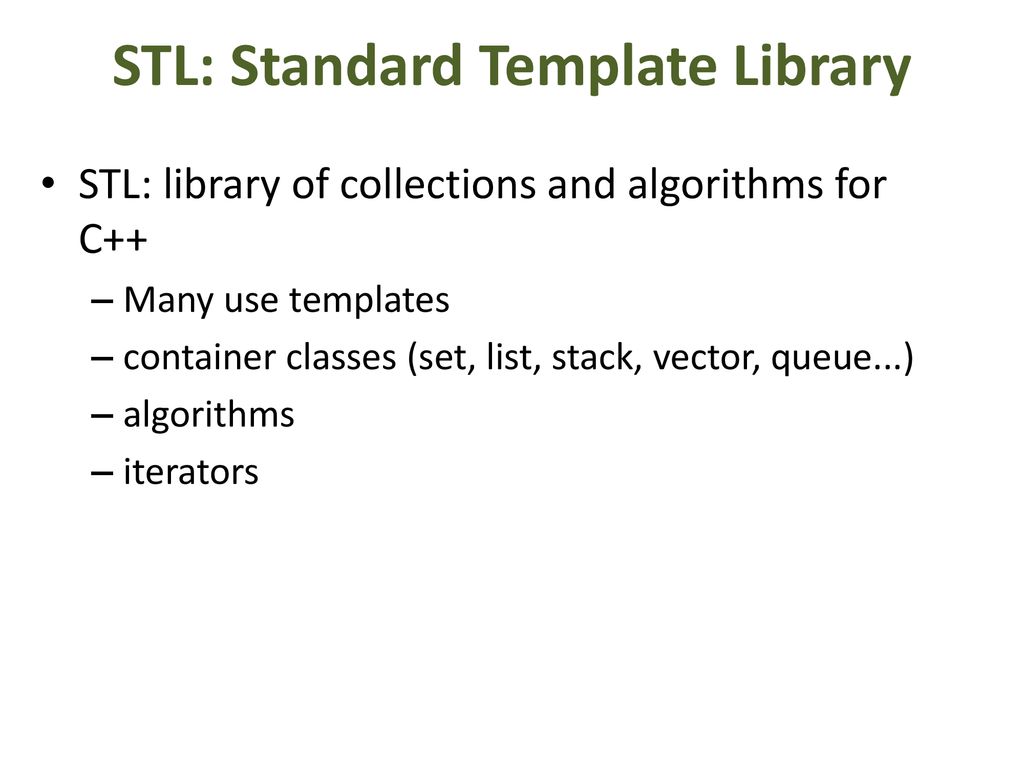 STL: Standard Template Library

• STL: library of collections and algorithms for C++
– Many use templates
– container classes (set, list, stack, vector, queue...)
– algorithms
– iterators